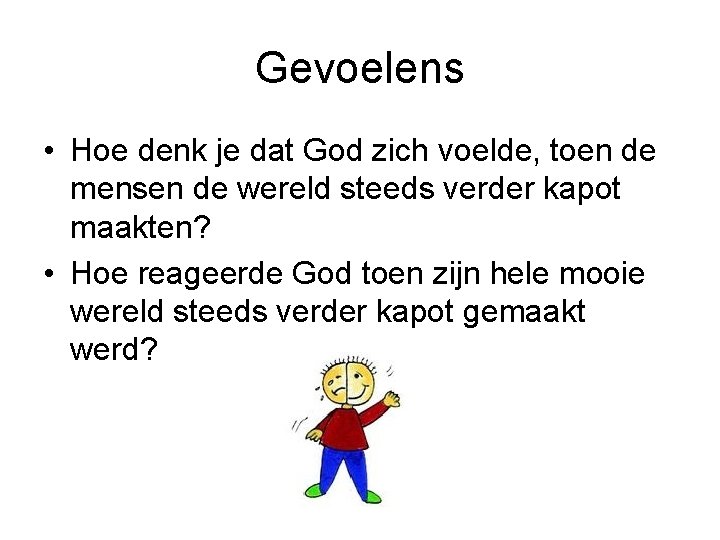 Gevoelens

• Hoe denk je dat God zich voelde, toen de mensen de wereld steeds verder kapot maakten?
• Hoe reageerde God toen zijn hele mooie wereld steeds verder kapot gemaakt werd?